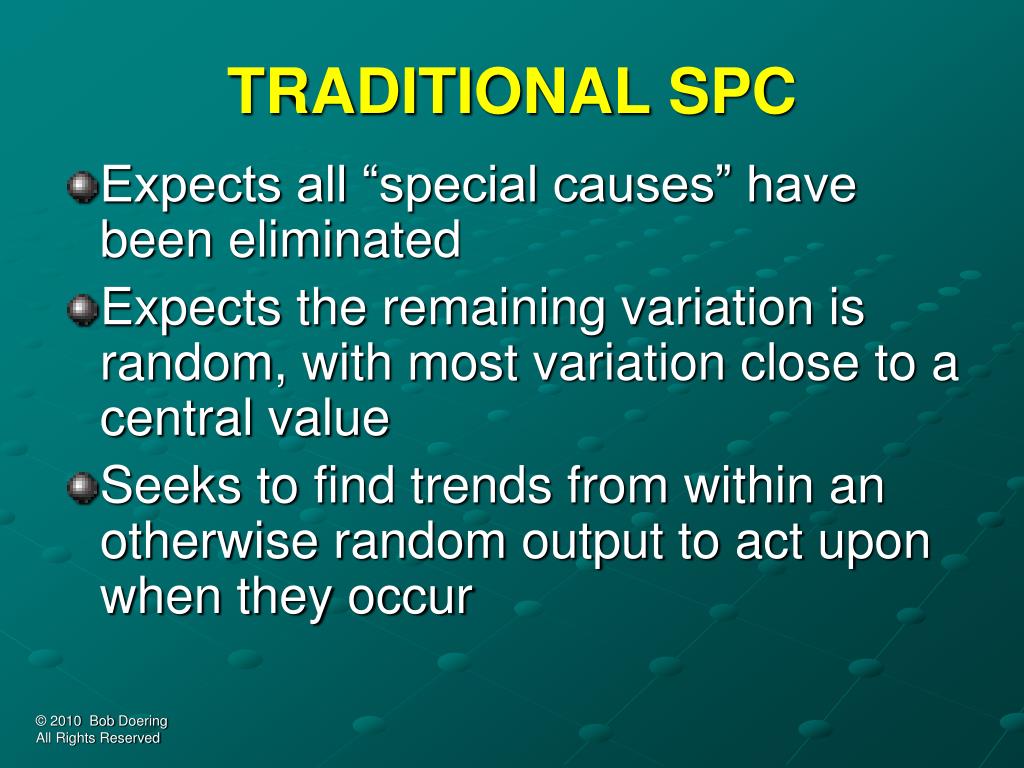 TRADITIONAL SPC

Expects all “special causes” have been eliminated

Expects the remaining variation is random, with most variation close to a central value

Seeks to find trends from within an otherwise random output to act upon when they occur

© 2010 Bob Doering
All Rights Reserved